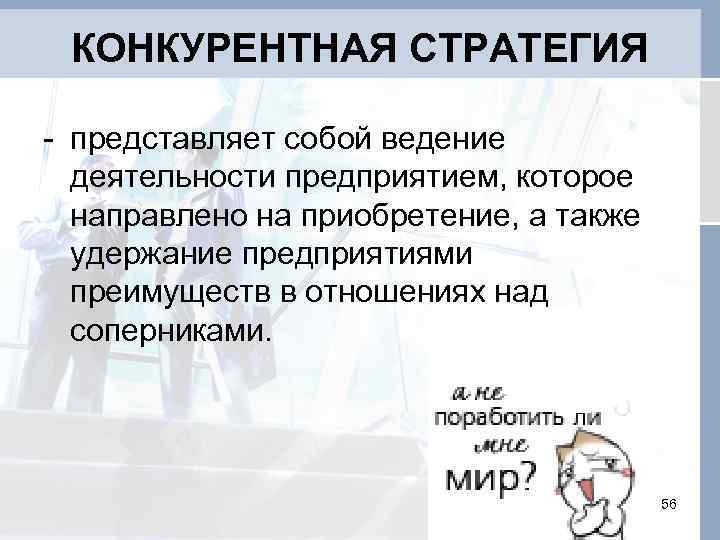 КОНКУРЕНТНАЯ СТРАТЕГИЯ

- представляет собой ведение деятельности предприятием, которое направлено на приобретение, а также удержание предприятиями преимуществ в отношениях над соперниками.

а не поработить ли мне мир?

56